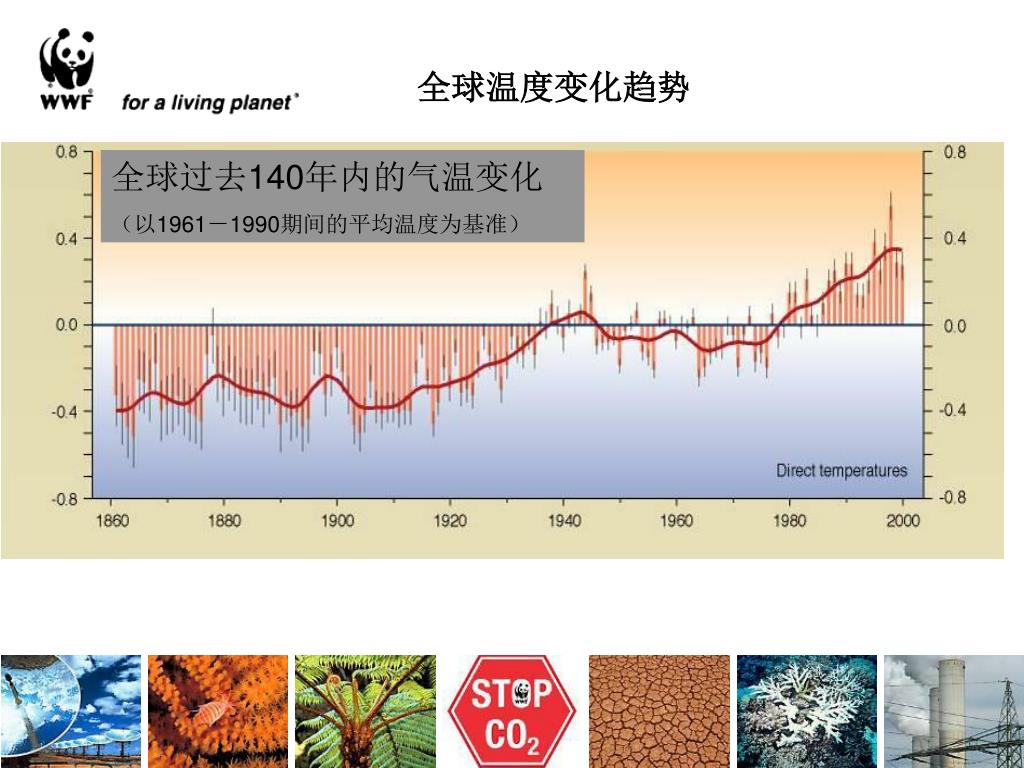 WWF for a living planet®

全球温度变化趋势

全球过去140年内的气温变化
（以1961－1990期间的平均温度为基准）

0.8
0.4
0.0
-0.4
-0.8

0.8
0.4
0.0
-0.4
-0.8

Direct temperatures

1860 1880 1900 1920 1940 1960 1980 2000

STOP
$CO_2$
WWF